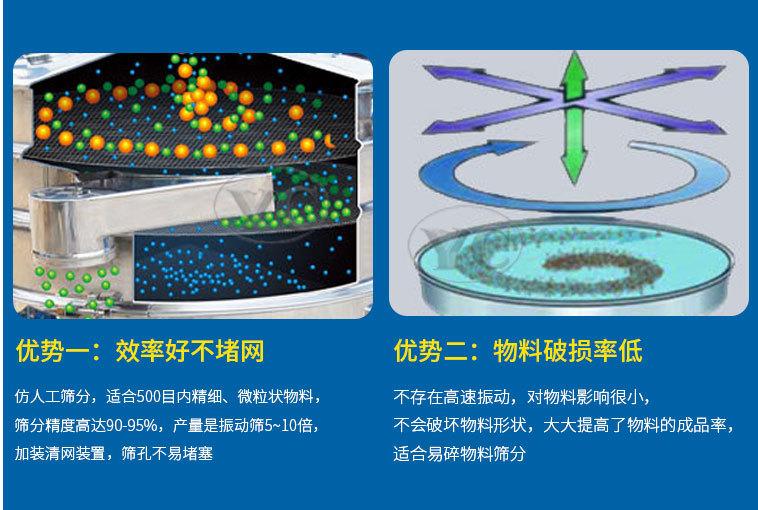 优势一：效率好不堵网

仿人工筛分，适合500目内精细、微粒状物料，筛分精度高达90-95%，产量是振动筛5~10倍，加装清网装置，筛孔不易堵塞

优势二：物料破损率低

不存在高速振动，对物料影响很小，不会破坏物料形状，大大提高了物料的成品率，适合易碎物料筛分